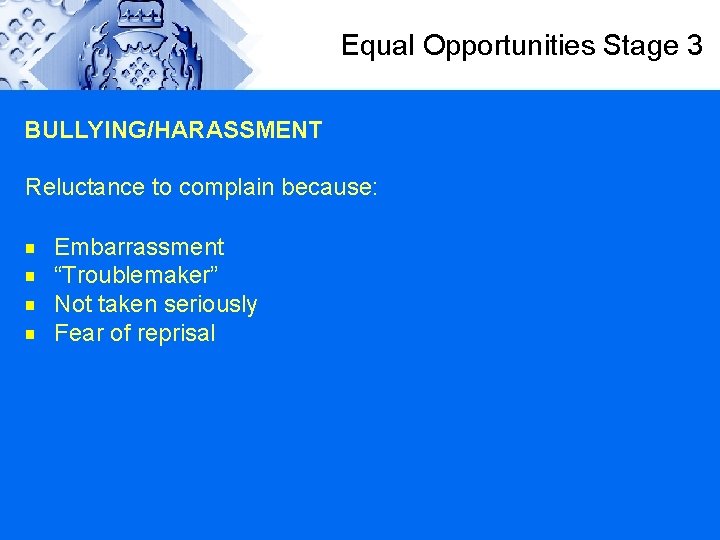 Equal Opportunities Stage 3

BULLYING/HARASSMENT

Reluctance to complain because:

- Embarrassment
- “Troublemaker”
- Not taken seriously
- Fear of reprisal